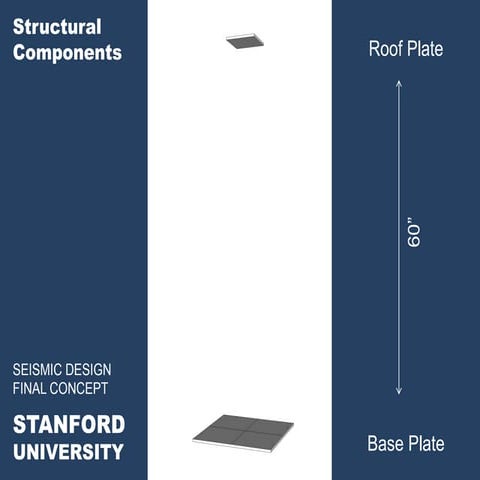 Structural Components

SEISMIC DESIGN
FINAL CONCEPT

STANFORD UNIVERSITY

Roof Plate

60"

Base Plate